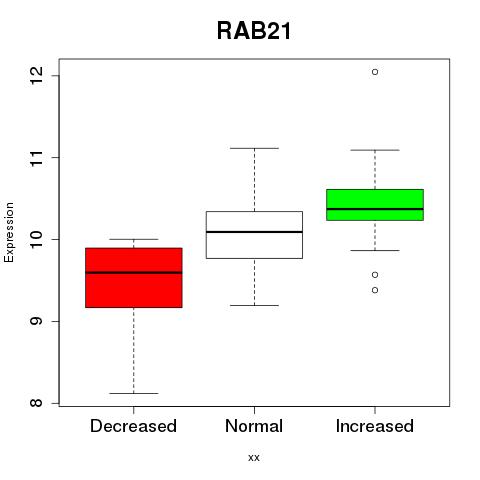 RAB21

Expression

12
11
10
9
8

Decreased
Normal
Increased

xx